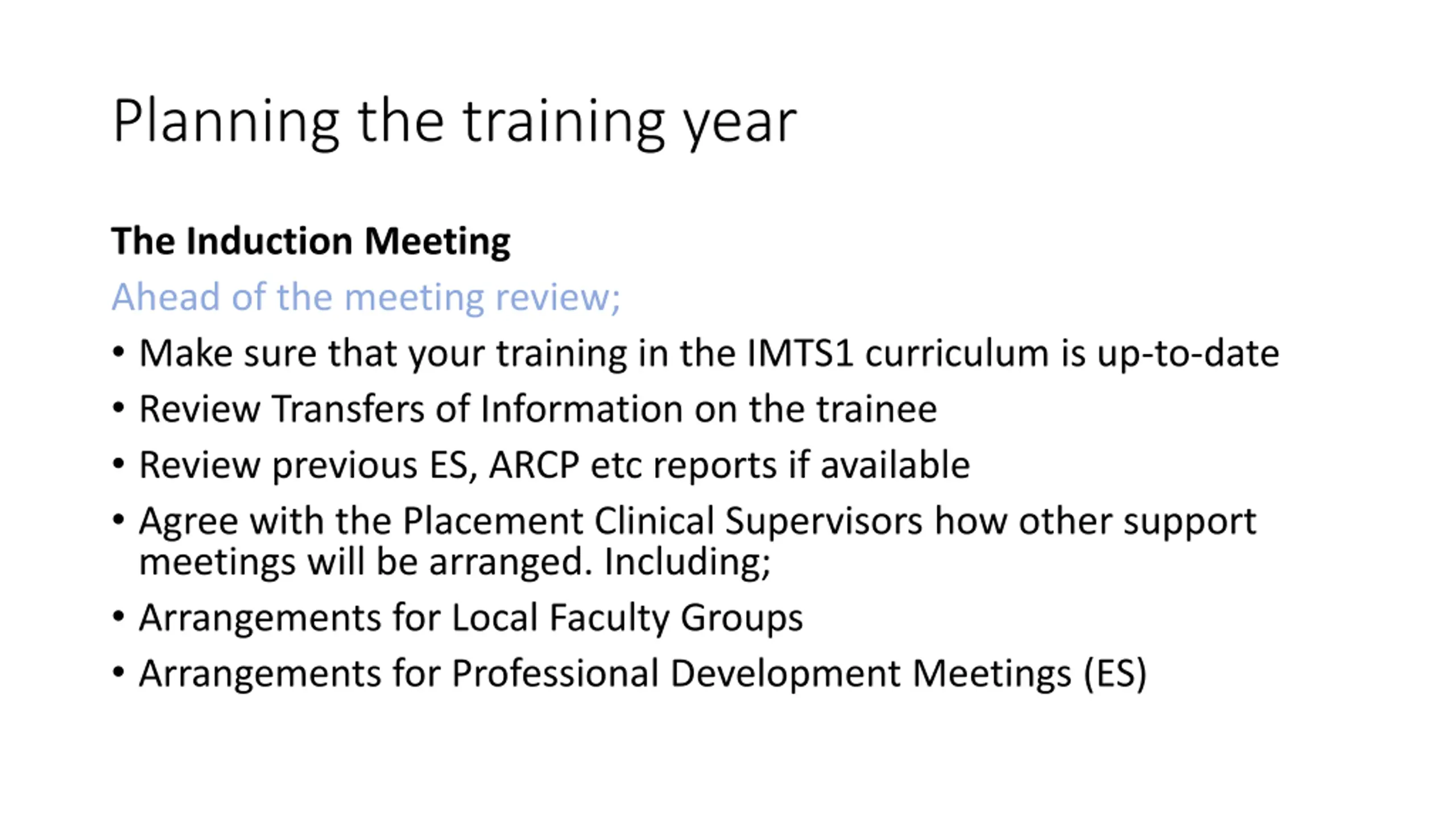 Planning the training year

The Induction Meeting

Ahead of the meeting review;

• Make sure that your training in the IMTS1 curriculum is up-to-date
• Review Transfers of Information on the trainee
• Review previous ES, ARCP etc reports if available
• Agree with the Placement Clinical Supervisors how other support meetings will be arranged. Including;
• Arrangements for Local Faculty Groups
• Arrangements for Professional Development Meetings (ES)